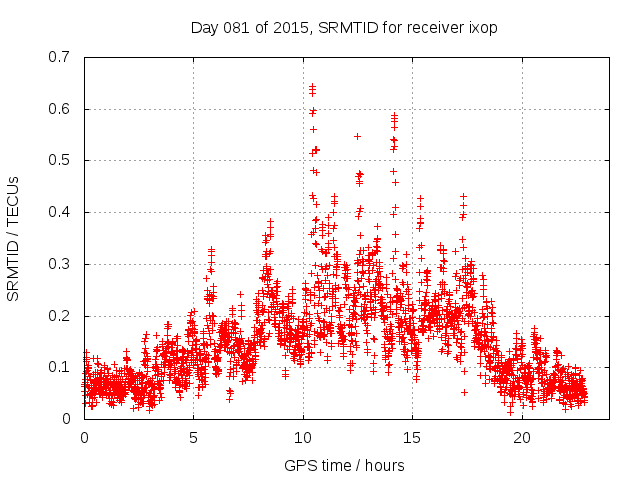 Day 081 of 2015, SRMTID for receiver ixop

SRMTID / TECUs

0.7
0.6
0.5
0.4
0.3
0.2
0.1
0

0
5
10
15
20

GPS time / hours